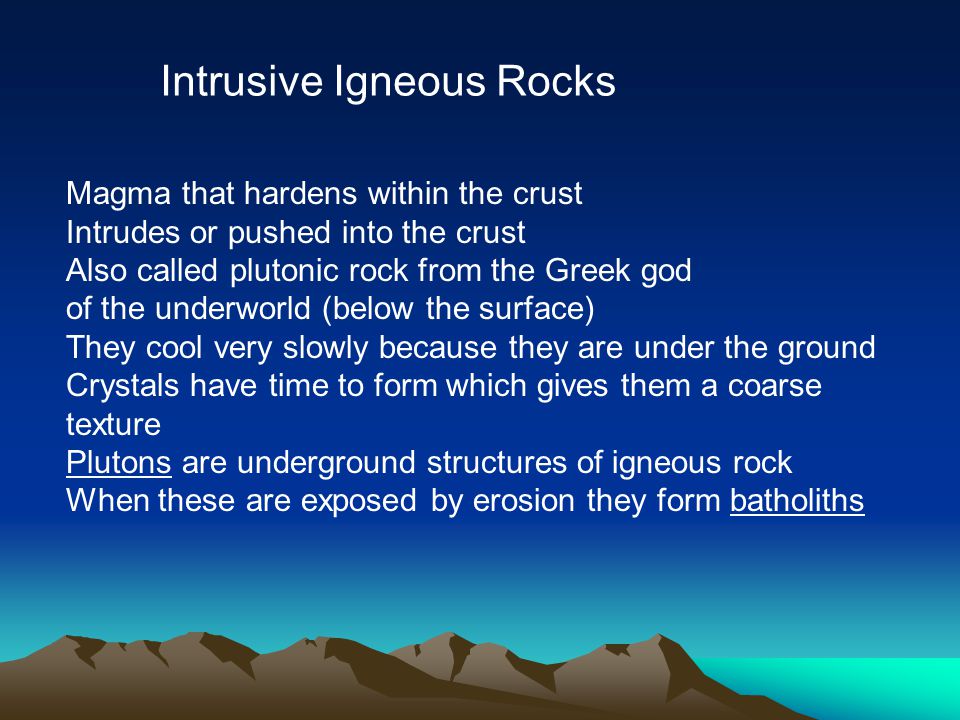 Intrusive Igneous Rocks

Magma that hardens within the crust
Intrudes or pushed into the crust
Also called plutonic rock from the Greek god of the underworld (below the surface)
They cool very slowly because they are under the ground
Crystals have time to form which gives them a coarse texture
Plutons are underground structures of igneous rock
When these are exposed by erosion they form batholiths